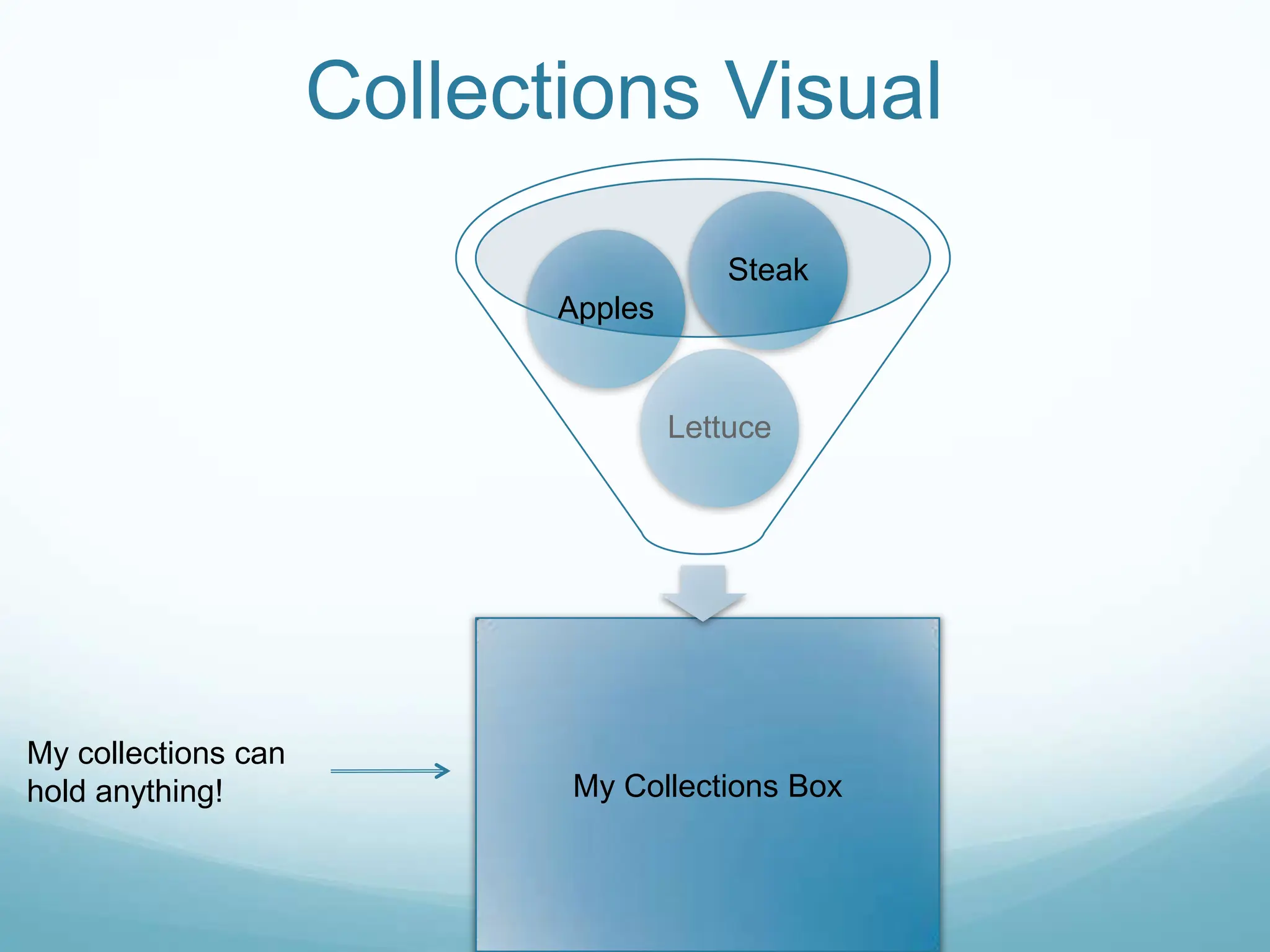 Collections Visual

Steak

Apples

Lettuce

My collections can hold anything!

My Collections Box